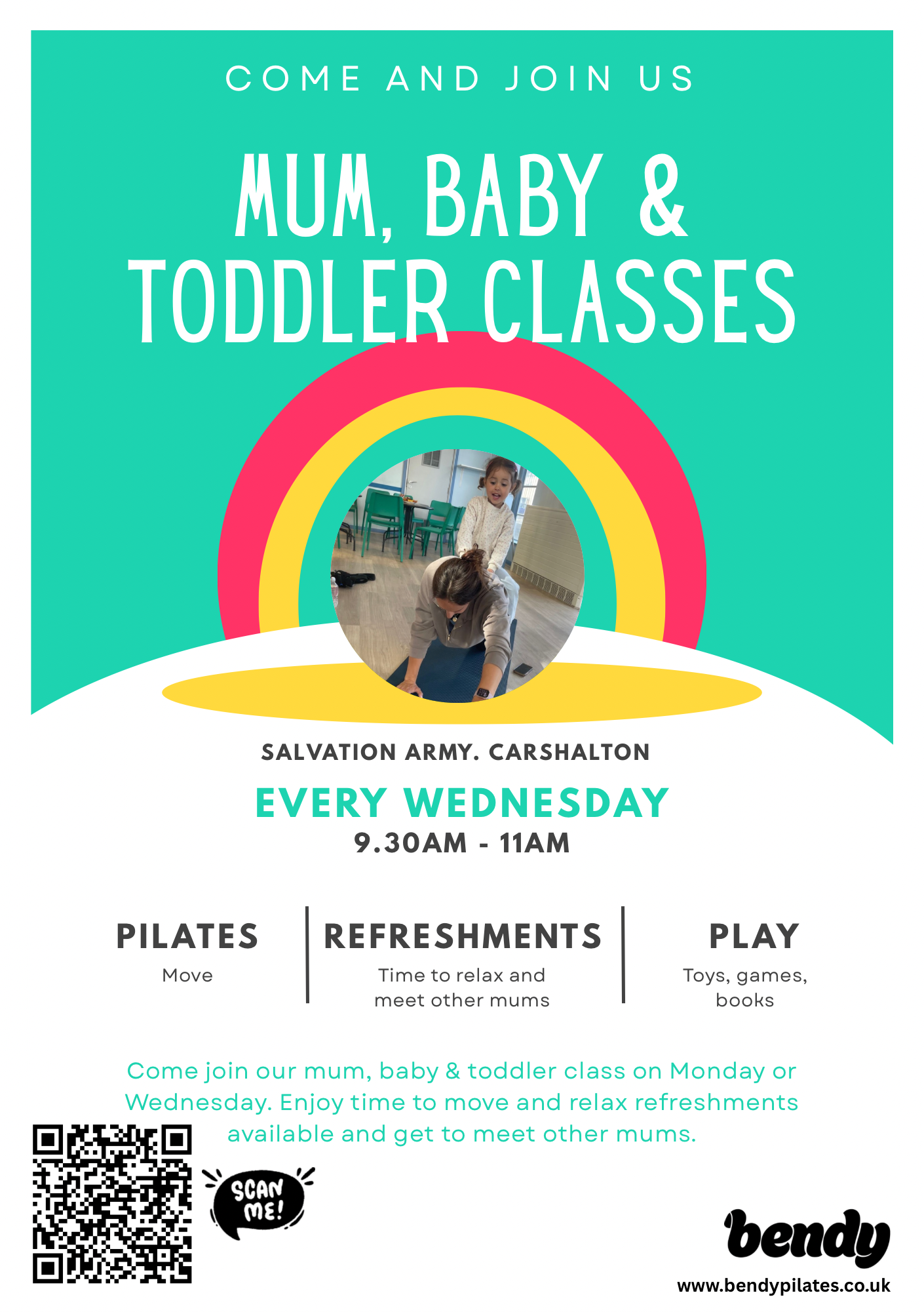 COME AND JOIN US

MUM, BABY & TODDLER CLASSES

SALVATION ARMY. CARSHALTON

EVERY WEDNESDAY

9.30AM - 11AM

PILATES
Move

REFRESHMENTS
Time to relax and meet other mums

PLAY
Toys, games, books

Come join our mum, baby & toddler class on Monday or Wednesday. Enjoy time to move and relax refreshments available and get to meet other mums.

SCAN ME!

bendy
www.bendypilates.co.uk